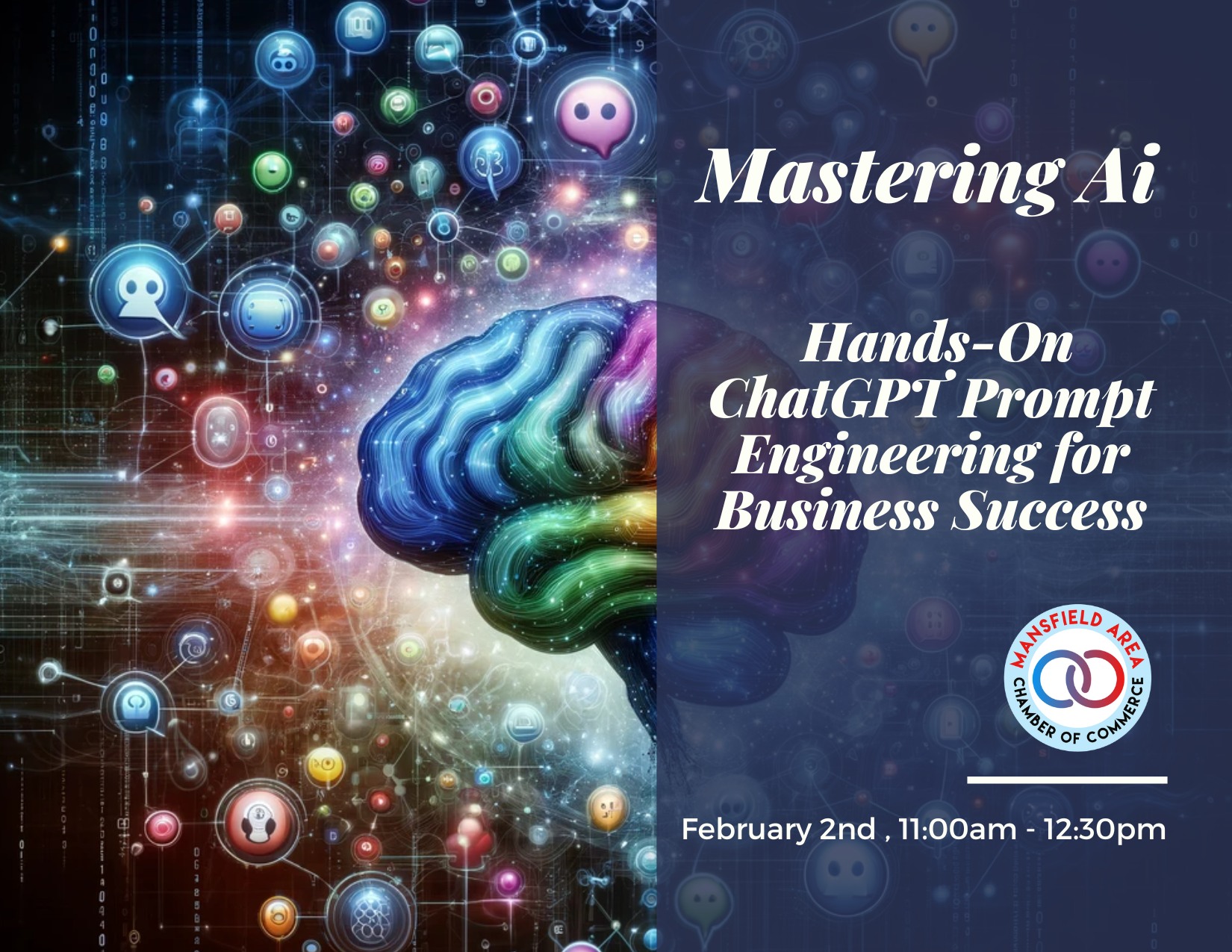 Mastering Ai

Hands-On ChatGPT Prompt Engineering for Business Success

MANSFIELD AREA CHAMBER OF COMMERCE

February 2nd , 11:00am - 12:30pm